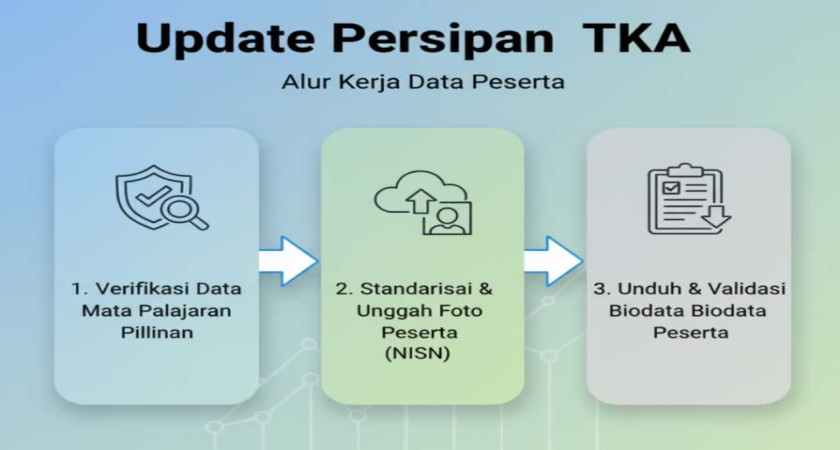 Update Persipan TKA

Alur Kerja Data Peserta

1. Verifikasi Data Mata Palajaran Pillinan

2. Standarisai & Unggah Foto Peserta (NISN)

3. Unduh & Validasi Biodata Biodata Peserta